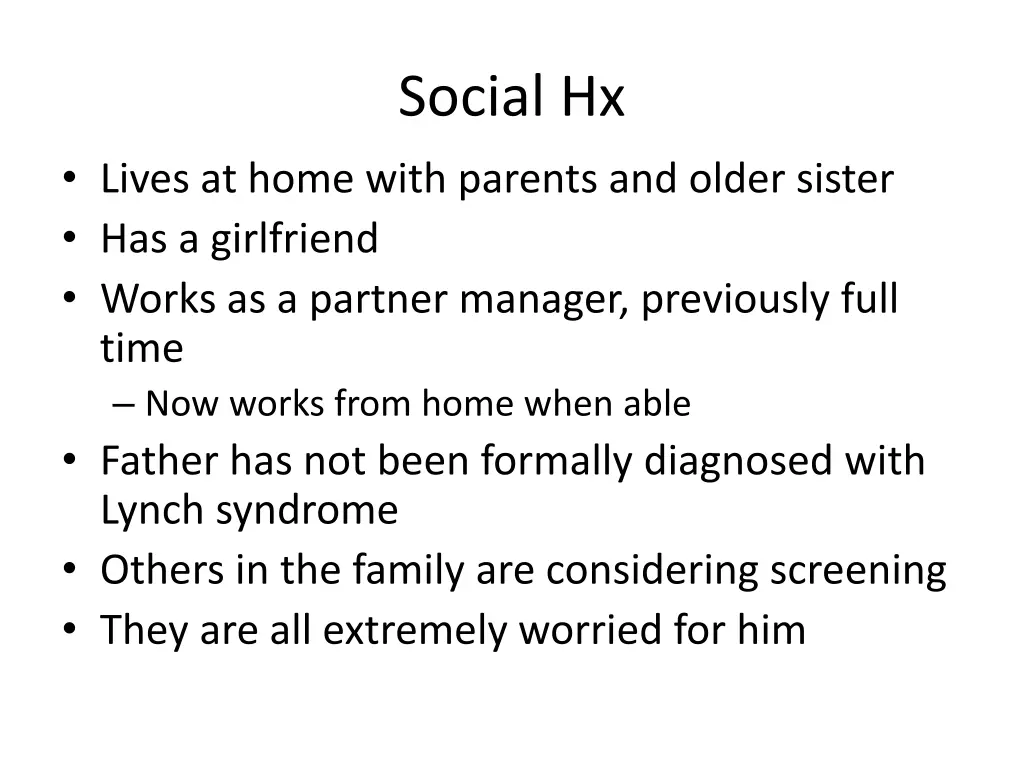 Social Hx

• Lives at home with parents and older sister
• Has a girlfriend
• Works as a partner manager, previously full time
  – Now works from home when able
• Father has not been formally diagnosed with Lynch syndrome
• Others in the family are considering screening
• They are all extremely worried for him